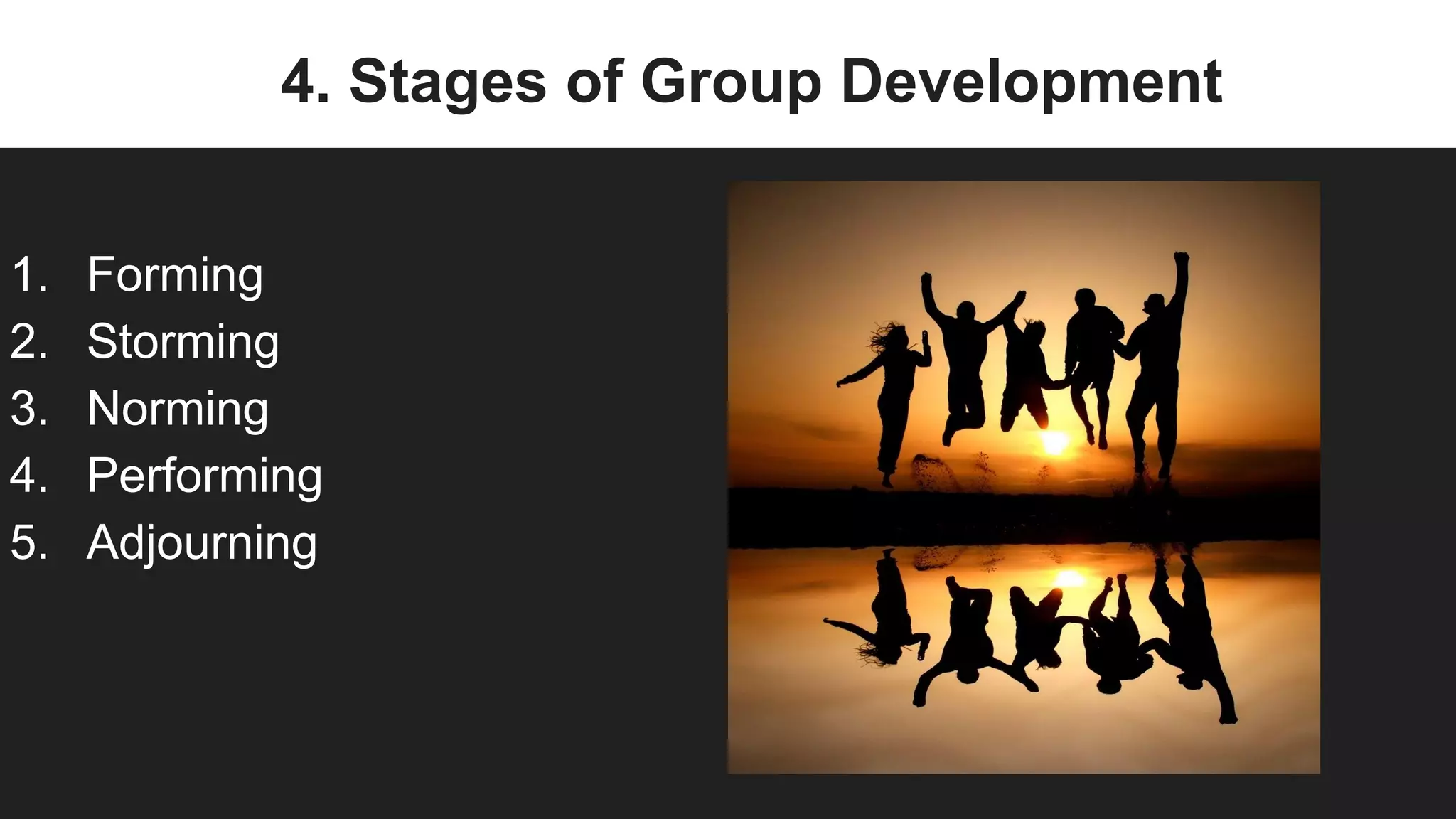 4. Stages of Group Development

1. Forming
2. Storming
3. Norming
4. Performing
5. Adjourning